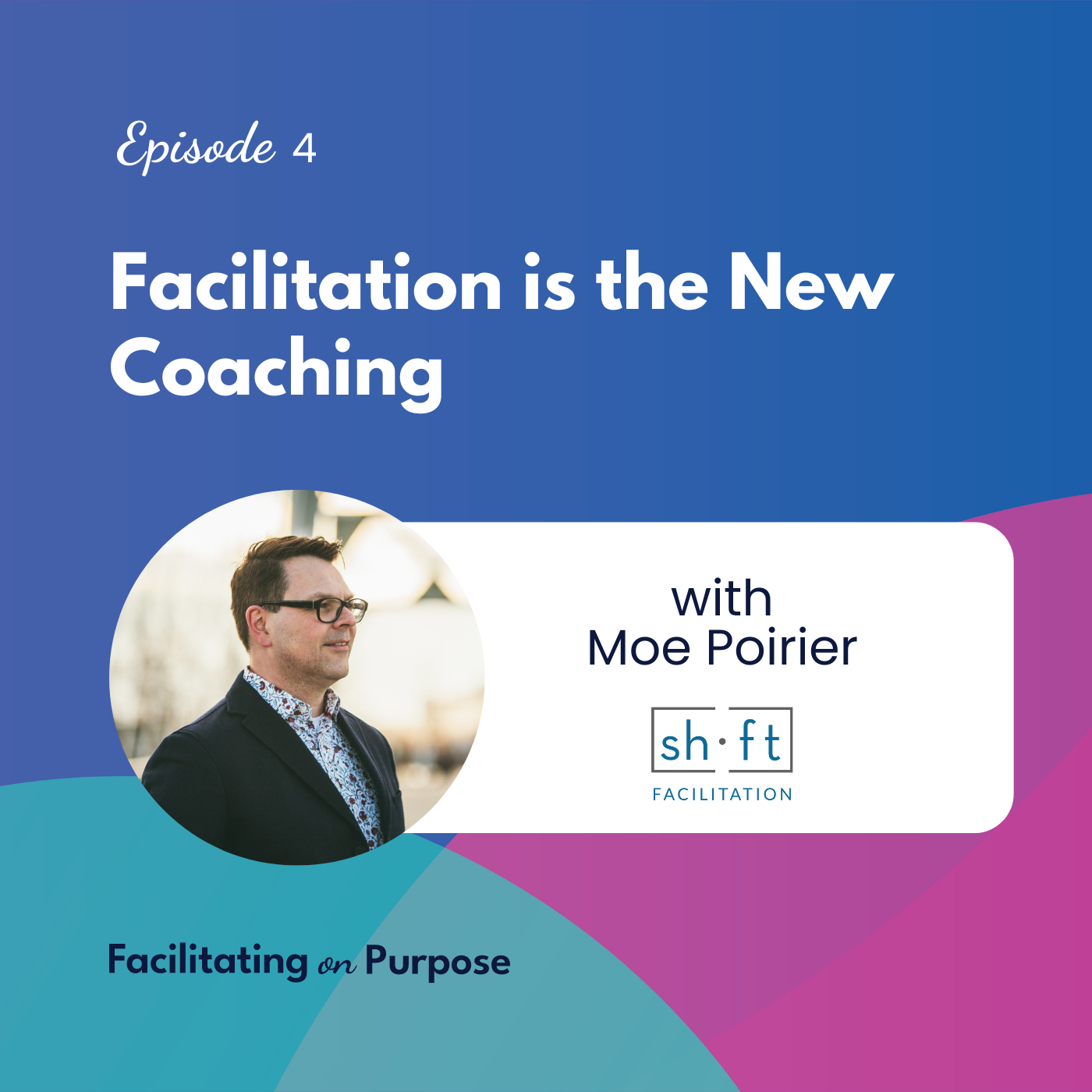 Episode 4

Facilitation is the New Coaching

with
Moe Poirier

sh·ft
FACILITATION

Facilitating on Purpose